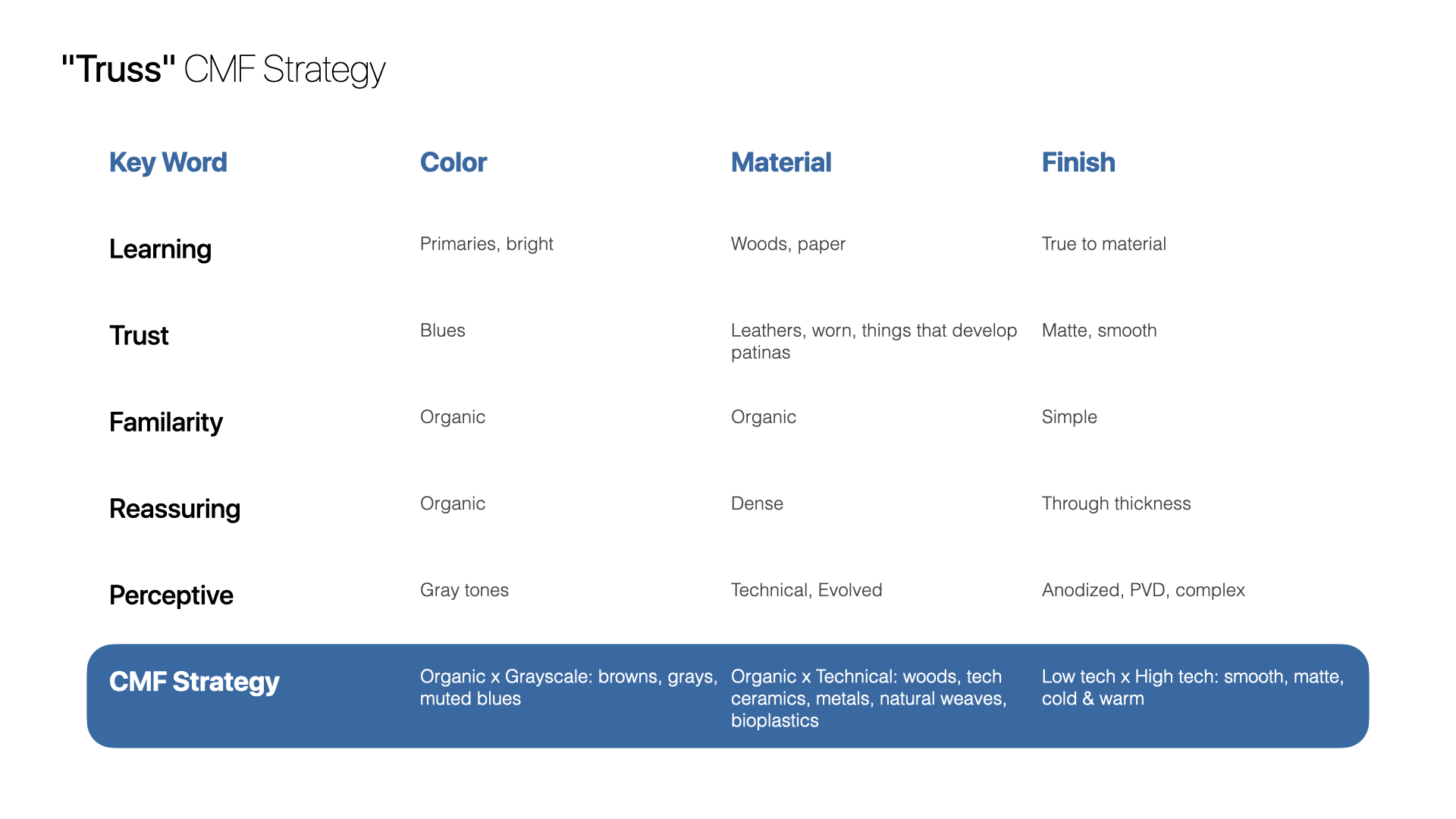 "Truss" CMF Strategy

| Key Word | Color | Material | Finish |
|---|---|---|---|
| Learning | Primaries, bright | Woods, paper | True to material |
| Trust | Blues | Leathers, worn, things that develop patinas | Matte, smooth |
| Familarity | Organic | Organic | Simple |
| Reassuring | Organic | Dense | Through thickness |
| Perceptive | Gray tones | Technical, Evolved | Anodized, PVD, complex |
| CMF Strategy | Organic x Grayscale: browns, grays, muted blues | Organic x Technical: woods, tech ceramics, metals, natural weaves, bioplastics | Low tech x High tech: smooth, matte, cold & warm |